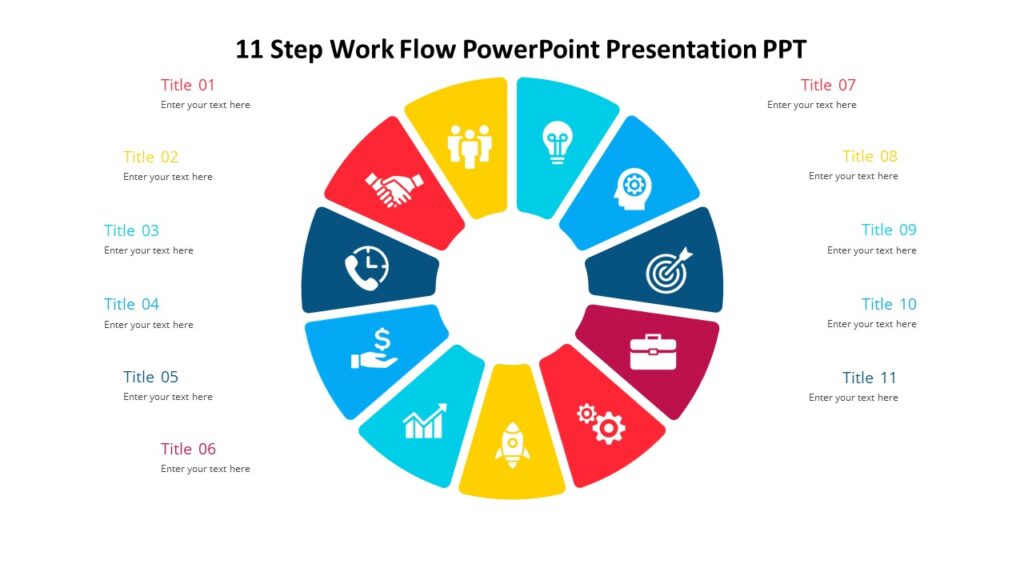 11 Step Work Flow PowerPoint Presentation PPT

Title 01
Enter your text here

Title 02
Enter your text here

Title 03
Enter your text here

Title 04
Enter your text here

Title 05
Enter your text here

Title 06
Enter your text here

Title 07
Enter your text here

Title 08
Enter your text here

Title 09
Enter your text here

Title 10
Enter your text here

Title 11
Enter your text here